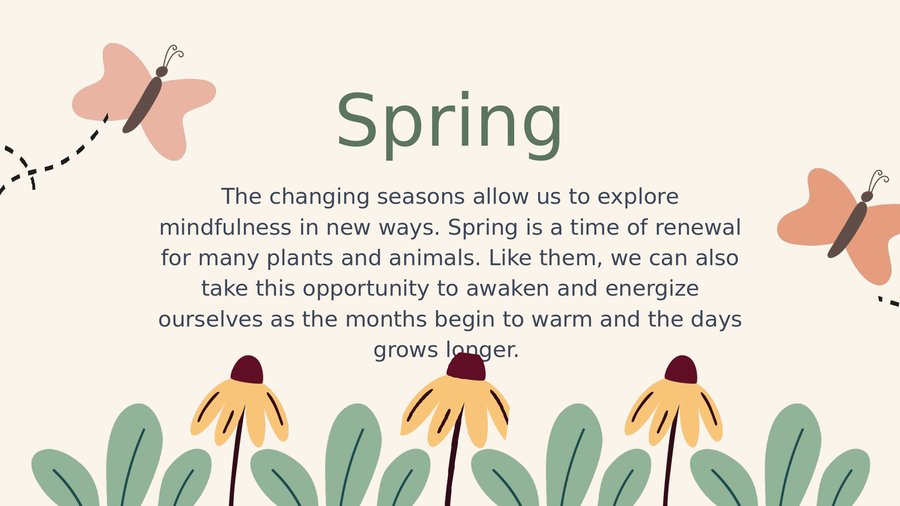 Spring

The changing seasons allow us to explore mindfulness in new ways. Spring is a time of renewal for many plants and animals. Like them, we can also take this opportunity to awaken and energize ourselves as the months begin to warm and the days grows longer.